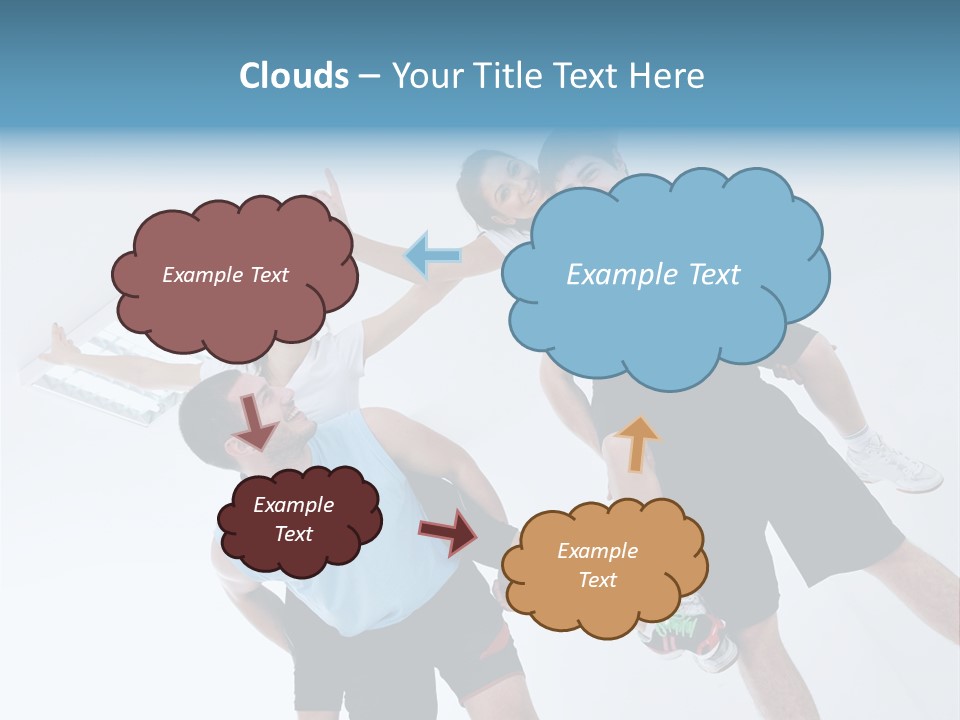 Clouds – Your Title Text Here

Example Text

Example Text

Example Text

Example Text